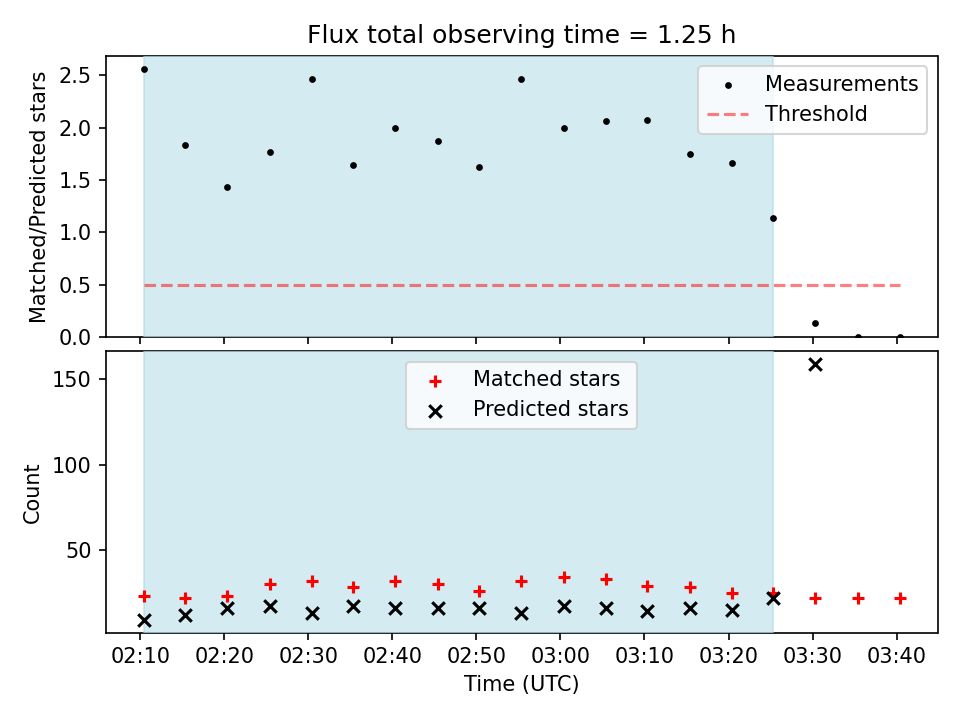 Flux total observing time = 1.25 h

Matched/Predicted stars

2.5
2.0
1.5
1.0
0.5
0.0

Measurements
Threshold

Count

150
100
50

Matched stars
Predicted stars

02:10 02:20 02:30 02:40 02:50 03:00 03:10 03:20 03:30 03:40

Time (UTC)